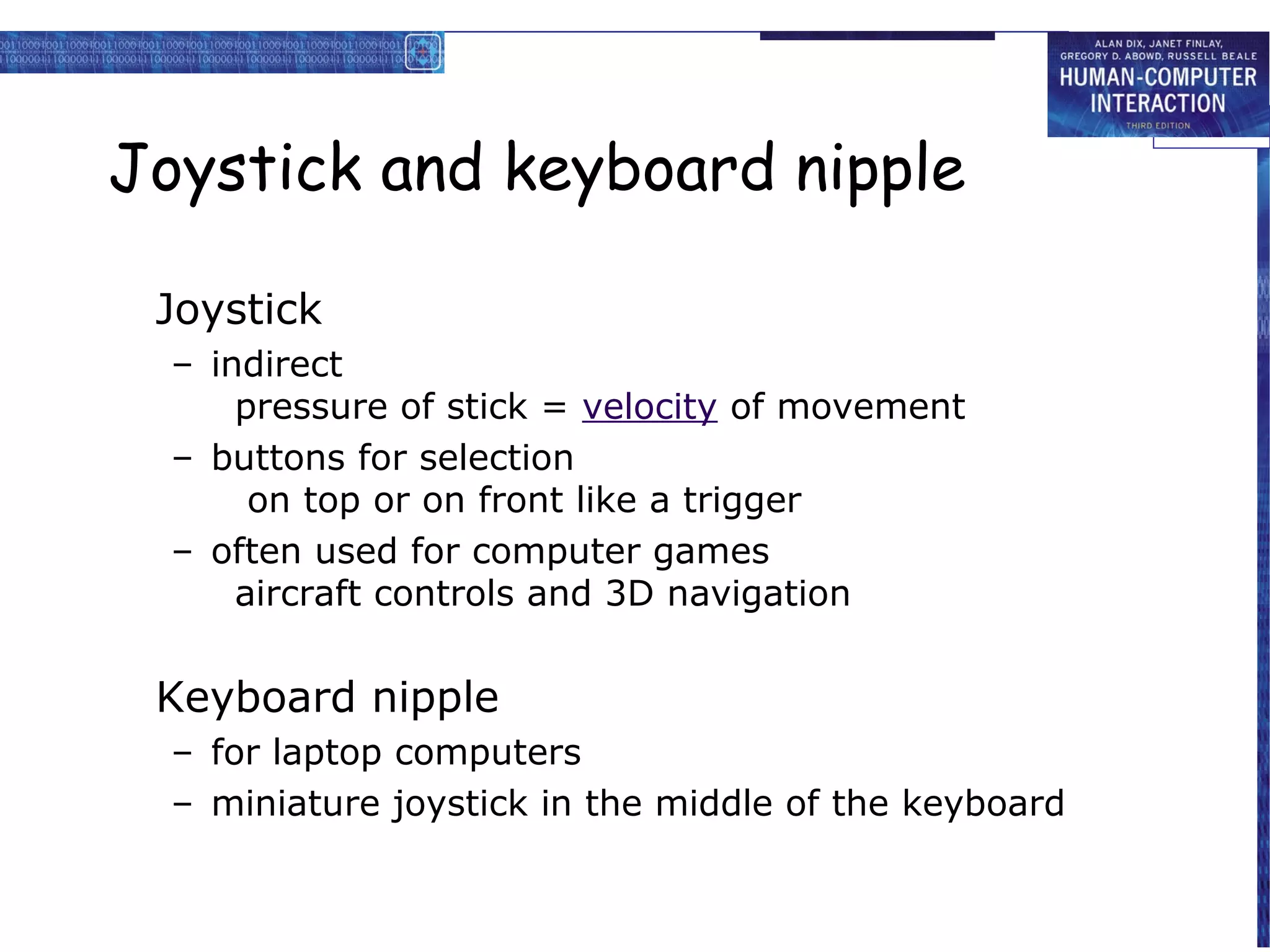 ALAN DIX, JANET FINLAY, GREGORY D. ABOWD, RUSSELL BEALE
HUMAN-COMPUTER INTERACTION
THIRD EDITION

Joystick and keyboard nipple

Joystick
– indirect
pressure of stick = velocity of movement
– buttons for selection
on top or on front like a trigger
– often used for computer games
aircraft controls and 3D navigation

Keyboard nipple
– for laptop computers
– miniature joystick in the middle of the keyboard